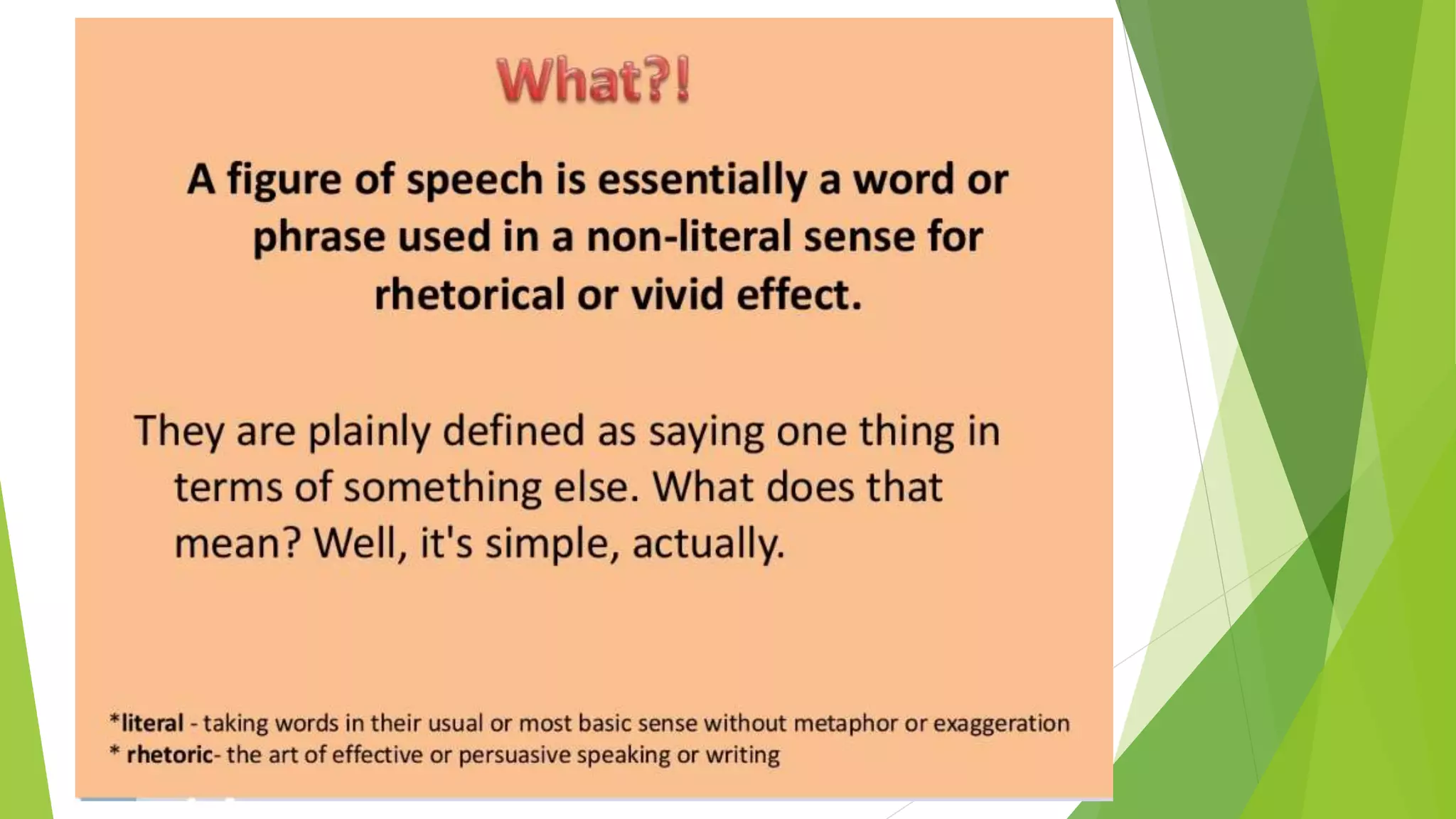 What?!

A figure of speech is essentially a word or phrase used in a non-literal sense for rhetorical or vivid effect.

They are plainly defined as saying one thing in terms of something else. What does that mean? Well, it's simple, actually.

*literal - taking words in their usual or most basic sense without metaphor or exaggeration
* rhetoric- the art of effective or persuasive speaking or writing